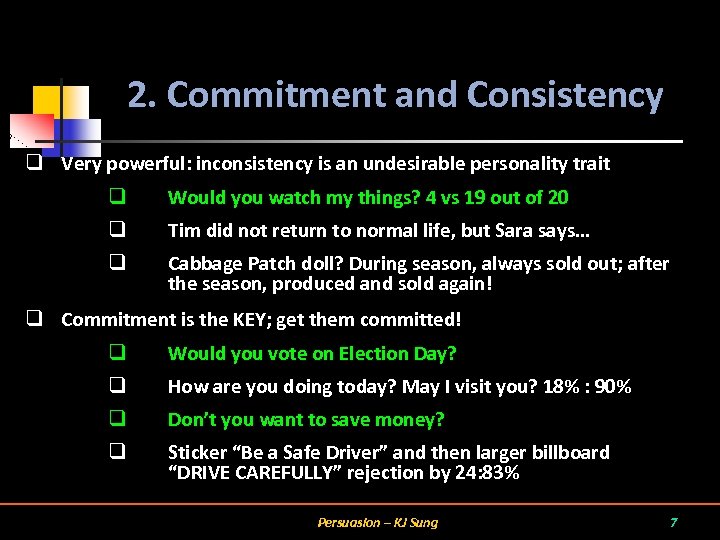 2. Commitment and Consistency

❑ Very powerful: inconsistency is an undesirable personality trait

❑ Would you watch my things? 4 vs 19 out of 20

❑ Tim did not return to normal life, but Sara says…

❑ Cabbage Patch doll? During season, always sold out; after the season, produced and sold again!

❑ Commitment is the KEY; get them committed!

❑ Would you vote on Election Day?

❑ How are you doing today? May I visit you? 18% : 90%

❑ Don't you want to save money?

❑ Sticker "Be a Safe Driver" and then larger billboard "DRIVE CAREFULLY" rejection by 24:83%

Persuasion – KJ Sung

7